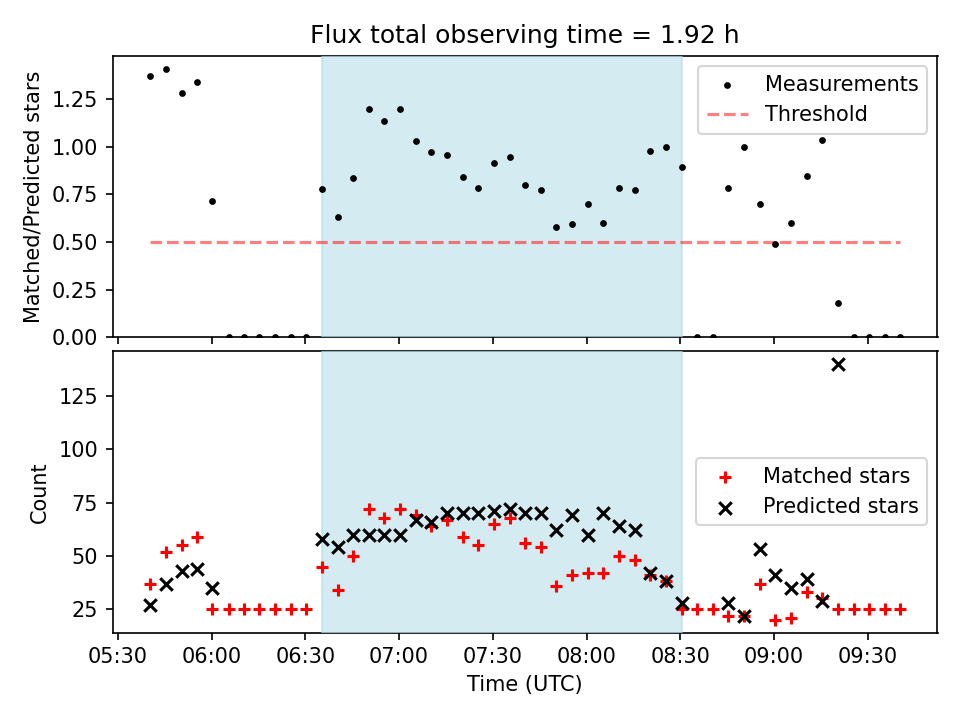 Flux total observing time = 1.92 h

Matched/Predicted stars

1.25
1.00
0.75
0.50
0.25
0.00

Measurements
Threshold

Count

125
100
75
50
25

Matched stars
Predicted stars

05:30 06:00 06:30 07:00 07:30 08:00 08:30 09:00 09:30

Time (UTC)